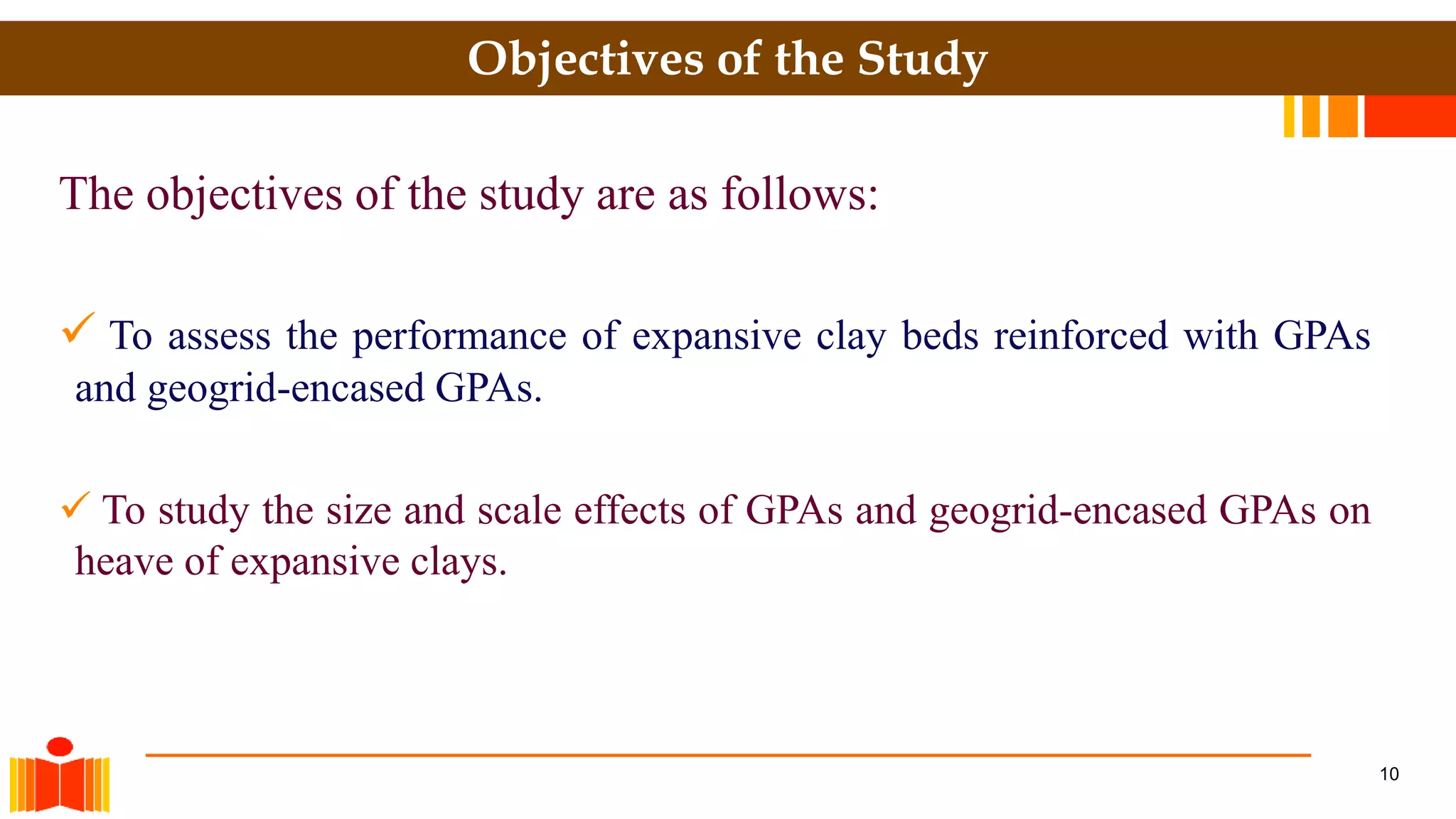 Objectives of the Study

The objectives of the study are as follows:

✓ To assess the performance of expansive clay beds reinforced with GPAs and geogrid-encased GPAs.

✓ To study the size and scale effects of GPAs and geogrid-encased GPAs on heave of expansive clays.

10